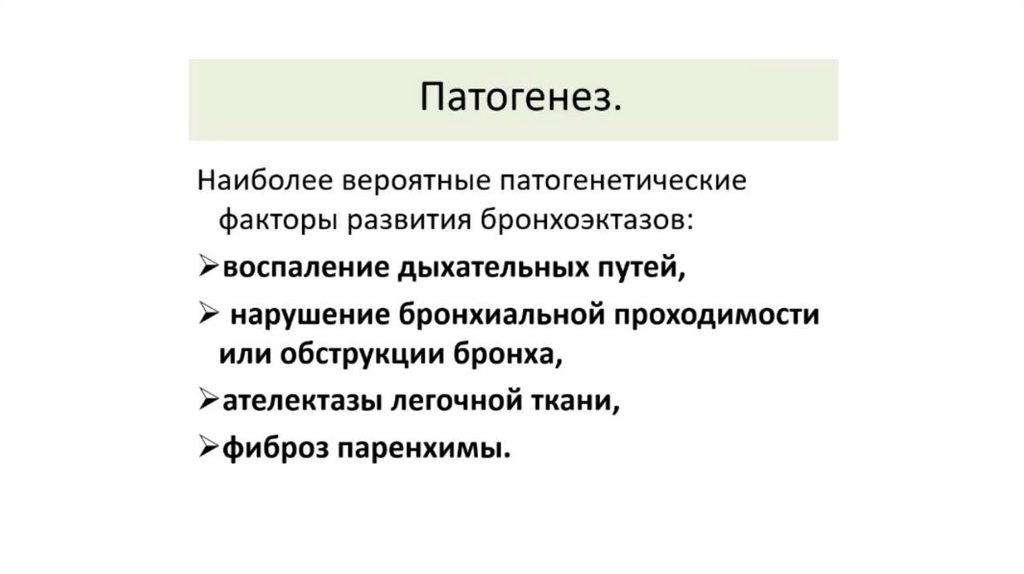 Патогенез.

Наиболее вероятные патогенетические факторы развития бронхоэктазов:

➢воспаление дыхательных путей,

➢ нарушение бронхиальной проходимости или обструкции бронха,

➢ателектазы легочной ткани,

➢фиброз паренхимы.